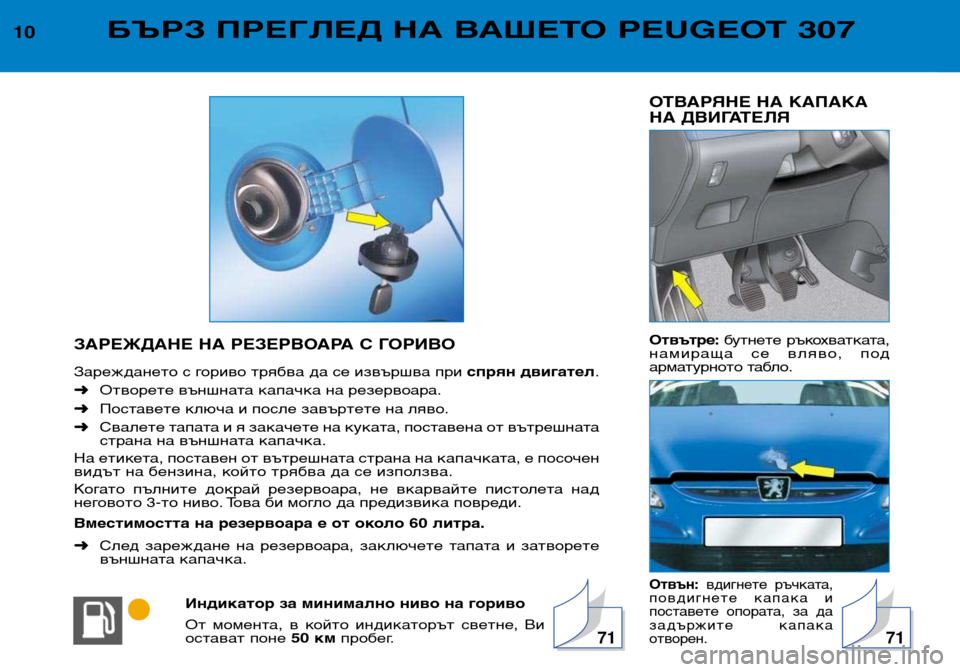 10 БЪРЗ ПРЕГЛЕД НА ВАШЕТО PEUGEOT 307

ЗАРЕЖДАНЕ НА РЕЗЕРВОАРА С ГОРИВО

Зареждането с гориво трябва да се извършва при **спрян двигател**.

➜ Отворете външната капачка на резервоара.

➜ Поставете ключа и после завъртете на ляво.

➜ Свалете тапата и я закачете на куката, поставена от вътрешната страна на външната капачка.

На етикета, поставен от вътрешната страна на капачката, е посочен видът на бензина, който трябва да се използва.

Когато пълните докрай резервоара, не вкарвайте пистолета над неговото 3-то ниво. Това би могло да предизвика повреди.

**Вместимостта на резервоара е от около 60 литра.**

➜ След зареждане на резервоара, заключете тапата и затворете външната капачка.

**Индикатор за минимално ниво на гориво**

От момента, в който индикаторът светне, Ви остават поне **50 км** пробег.

71

ОТВАРЯНЕ НА КАПАКА НА ДВИГАТЕЛЯ

**Отвътре:** бутнете ръкохватката, намираща се вляво, под арматурното табло.

**Отвън:** вдигнете ръчката, повдигнете капака и поставете опората, за да задържите капака отворен.

71

carmanualsonline.info